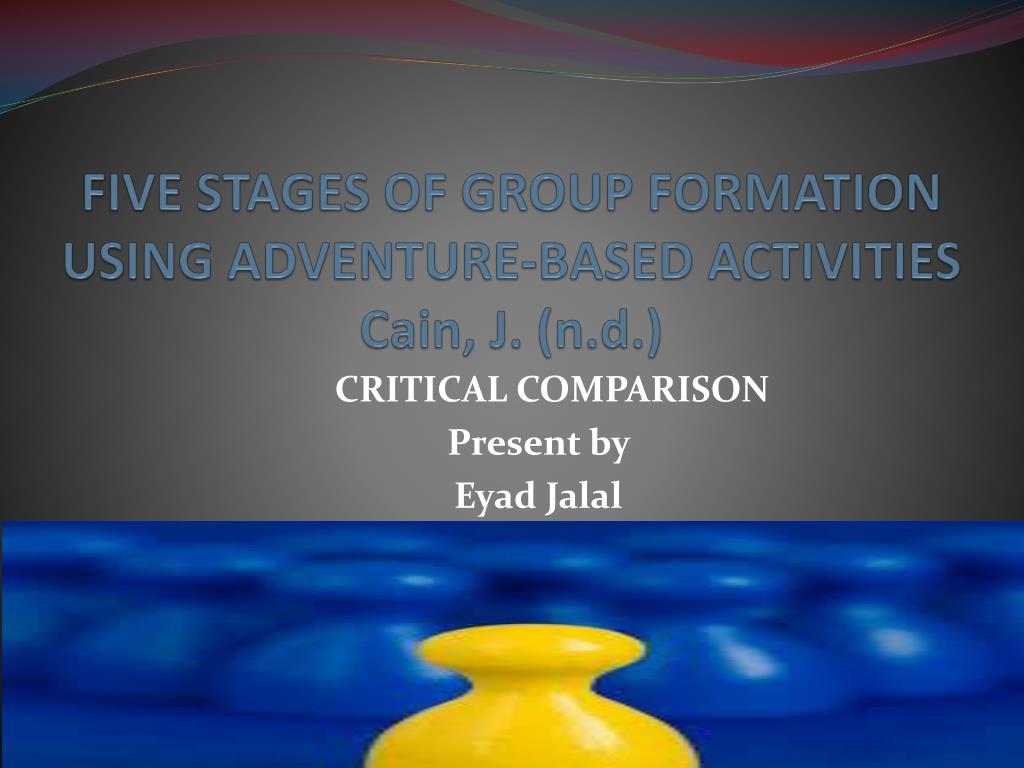 FIVE STAGES OF GROUP FORMATION USING ADVENTURE-BASED ACTIVITIES Cain, J. (n.d.)

CRITICAL COMPARISON
Present by
Eyad Jalal